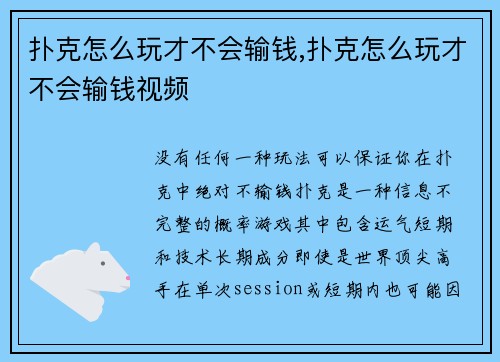 扑克怎么玩才不会输钱,扑克怎么玩才不会输钱视频

没有任何一种玩法可以保证你在扑克中绝对不输钱扑克是一种信息不完整的概率游戏其中包含运气短期和技术长期成分即使是世界顶尖高手在单次session或短期内也可能因